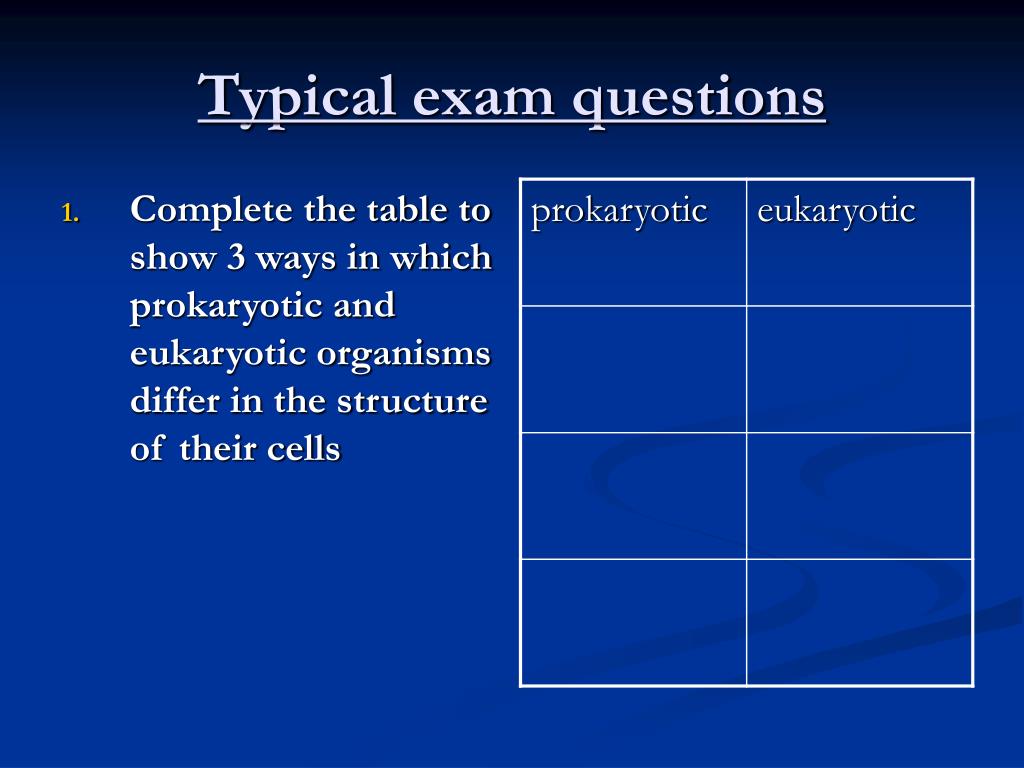 Typical exam questions

1. Complete the table to show 3 ways in which prokaryotic and eukaryotic organisms differ in the structure of their cells

| prokaryotic | eukaryotic |
|---|---|
| | |
| | |
| | |